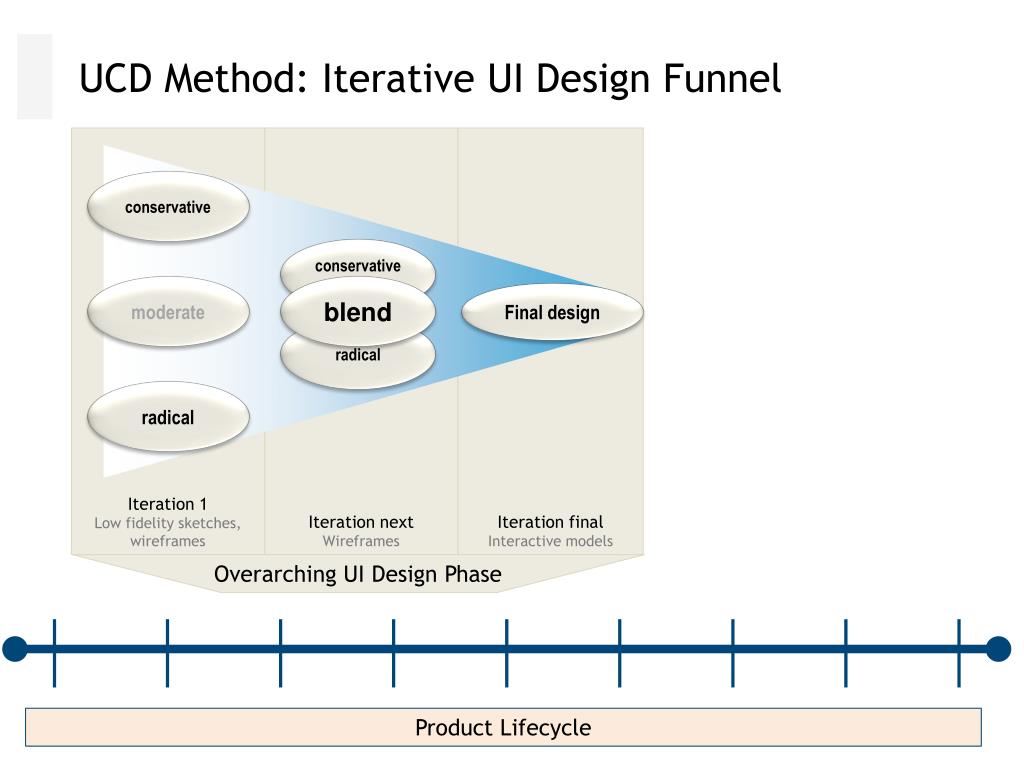 UCD Method: Iterative UI Design Funnel

conservative

moderate

radical

conservative

blend

radical

Final design

Iteration 1
Low fidelity sketches, wireframes

Iteration next
Wireframes

Iteration final
Interactive models

Overarching UI Design Phase

Product Lifecycle